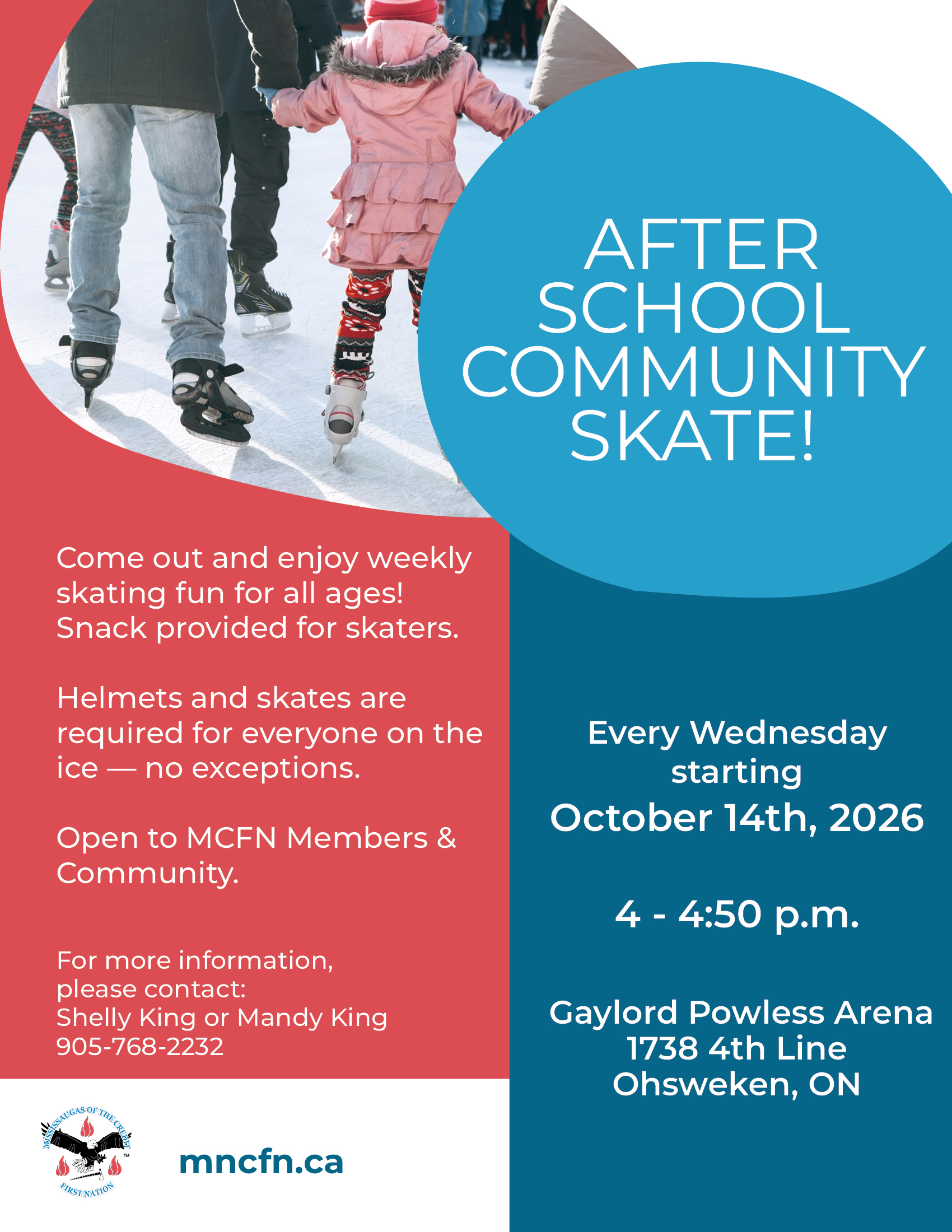 AFTER SCHOOL COMMUNITY SKATE!

Come out and enjoy weekly skating fun for all ages! Snack provided for skaters.

Helmets and skates are required for everyone on the ice — no exceptions.

Open to MCFN Members & Community.

For more information, please contact:
Shelly King or Mandy King
905-768-2232

Every Wednesday starting
October 14th, 2026

4 - 4:50 p.m.

Gaylord Powless Arena
1738 4th Line
Ohsweken, ON

MISSISSAUGAS OF THE CREDIT FIRST NATION ™

mncfn.ca